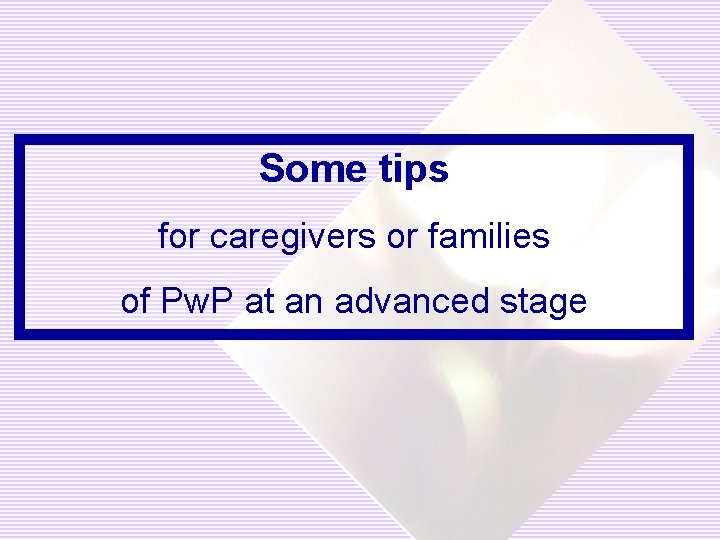 Some tips

for caregivers or families

of PwP at an advanced stage